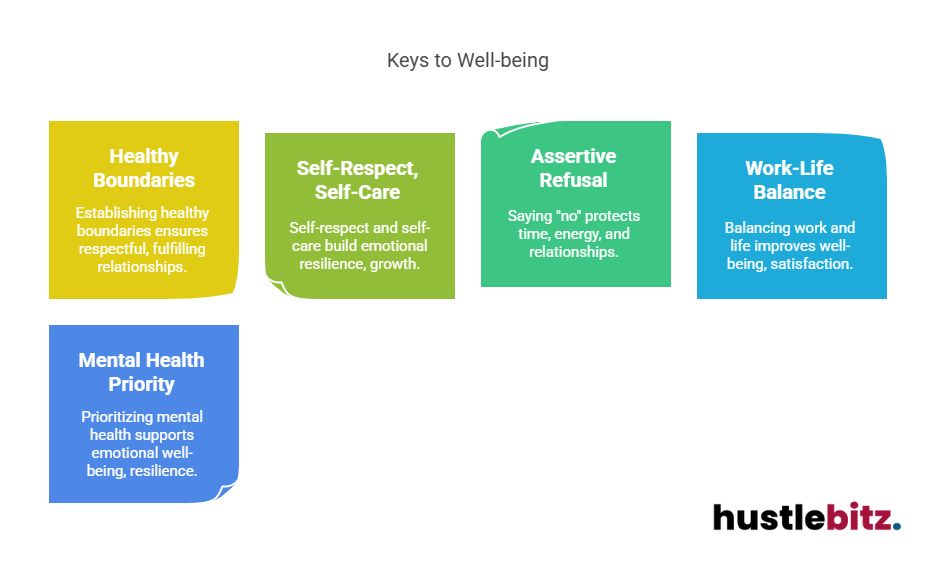 Keys to Well-being

Healthy Boundaries

Establishing healthy boundaries ensures respectful, fulfilling relationships.

Self-Respect, Self-Care

Self-respect and self-care build emotional resilience, growth.

Assertive Refusal

Saying "no" protects time, energy, and relationships.

Work-Life Balance

Balancing work and life improves well-being, satisfaction.

Mental Health Priority

Prioritizing mental health supports emotional well-being, resilience.

hustlebitz.